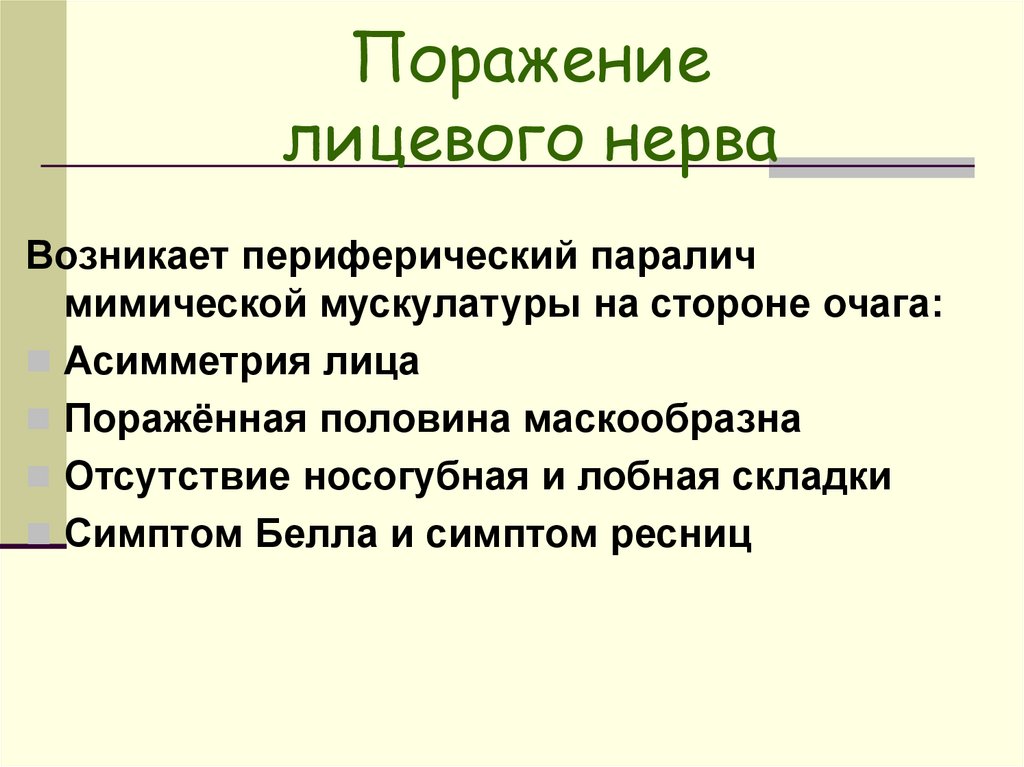 Поражение лицевого нерва

Возникает периферический паралич мимической мускулатуры на стороне очага:

Асимметрия лица

Поражённая половина маскообразна

Отсутствие носогубная и лобная складки

Симптом Белла и симптом ресниц